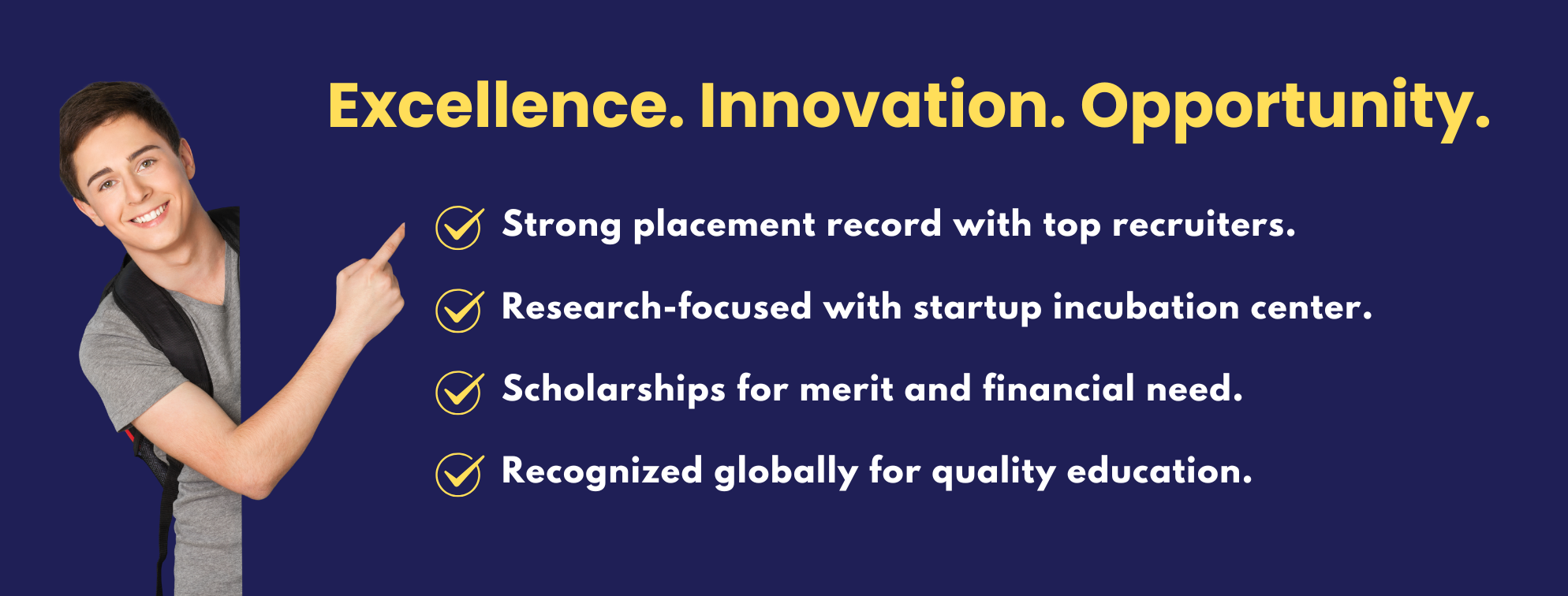 Excellence. Innovation. Opportunity.

Strong placement record with top recruiters.

Research-focused with startup incubation center.

Scholarships for merit and financial need.

Recognized globally for quality education.